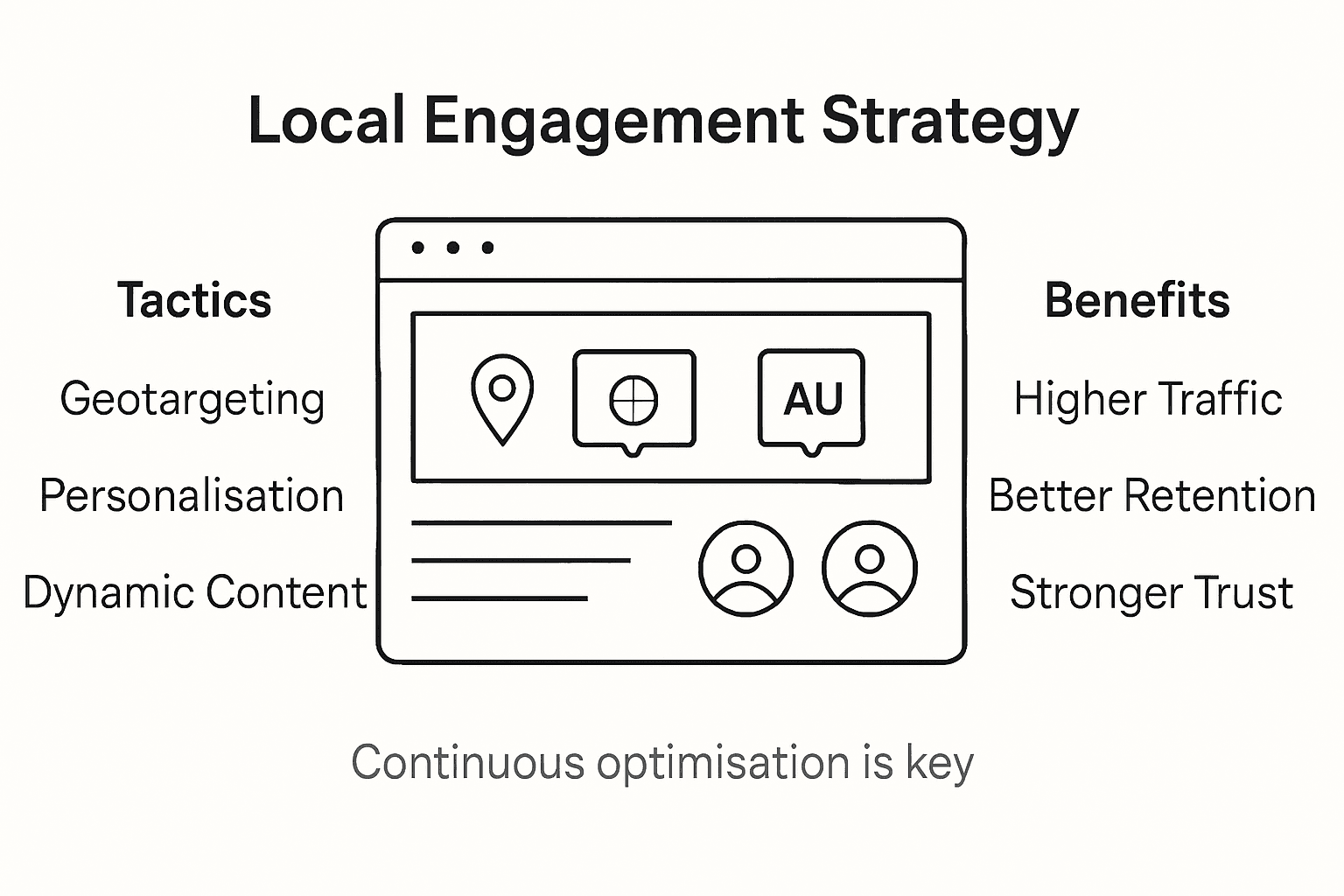 Local Engagement Strategy

Tactics

Geotargeting

Personalisation

Dynamic Content

AU

Benefits

Higher Traffic

Better Retention

Stronger Trust

Continuous optimisation is key